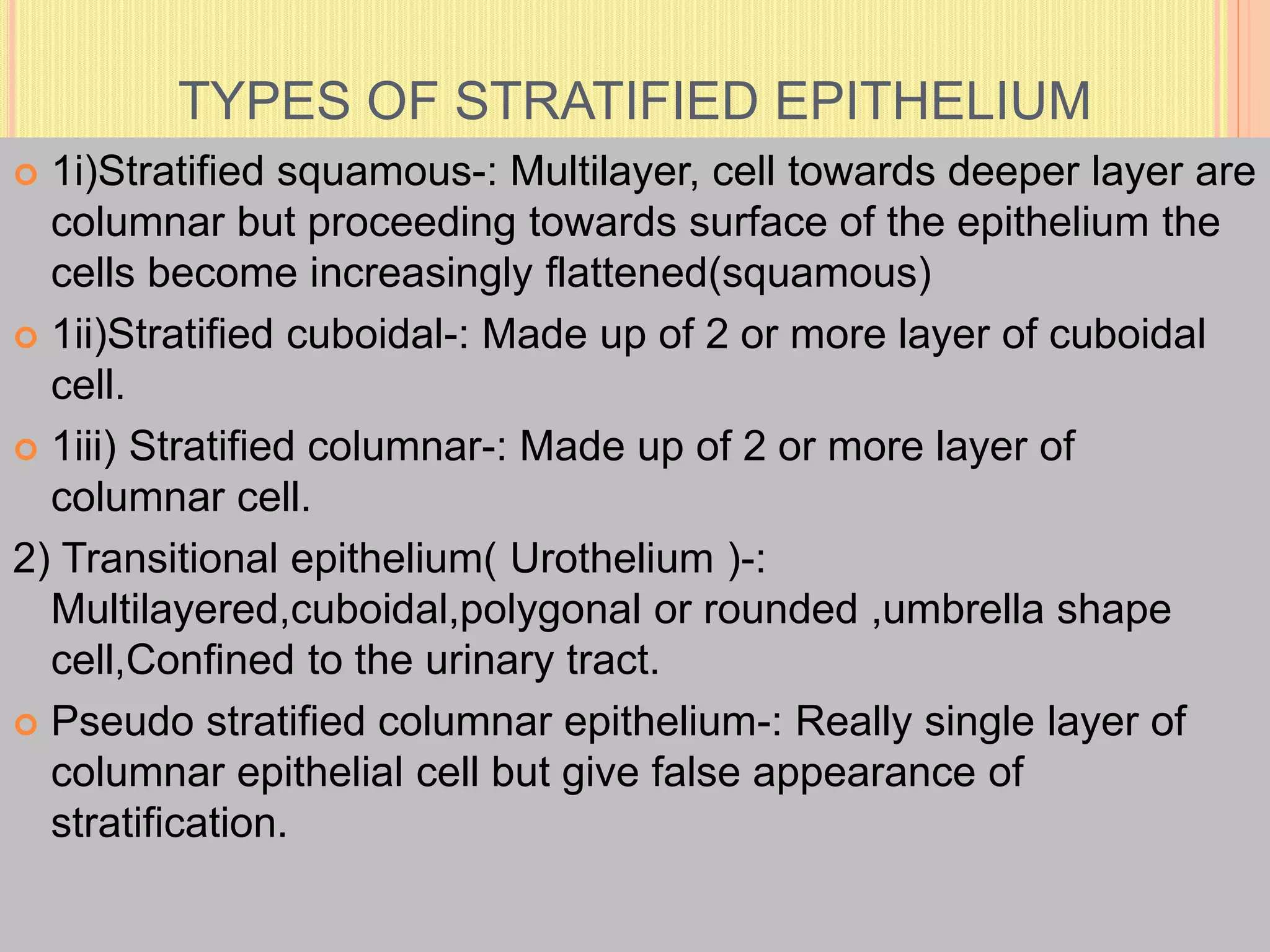 TYPES OF STRATIFIED EPITHELIUM

1i)Stratified squamous-: Multilayer, cell towards deeper layer are columnar but proceeding towards surface of the epithelium the cells become increasingly flattened(squamous)

1ii)Stratified cuboidal-: Made up of 2 or more layer of cuboidal cell.

1iii) Stratified columnar-: Made up of 2 or more layer of columnar cell.

2) Transitional epithelium( Urothelium )-: Multilayered,cuboidal,polygonal or rounded ,umbrella shape cell,Confined to the urinary tract.

Pseudo stratified columnar epithelium-: Really single layer of columnar epithelial cell but give false appearance of stratification.